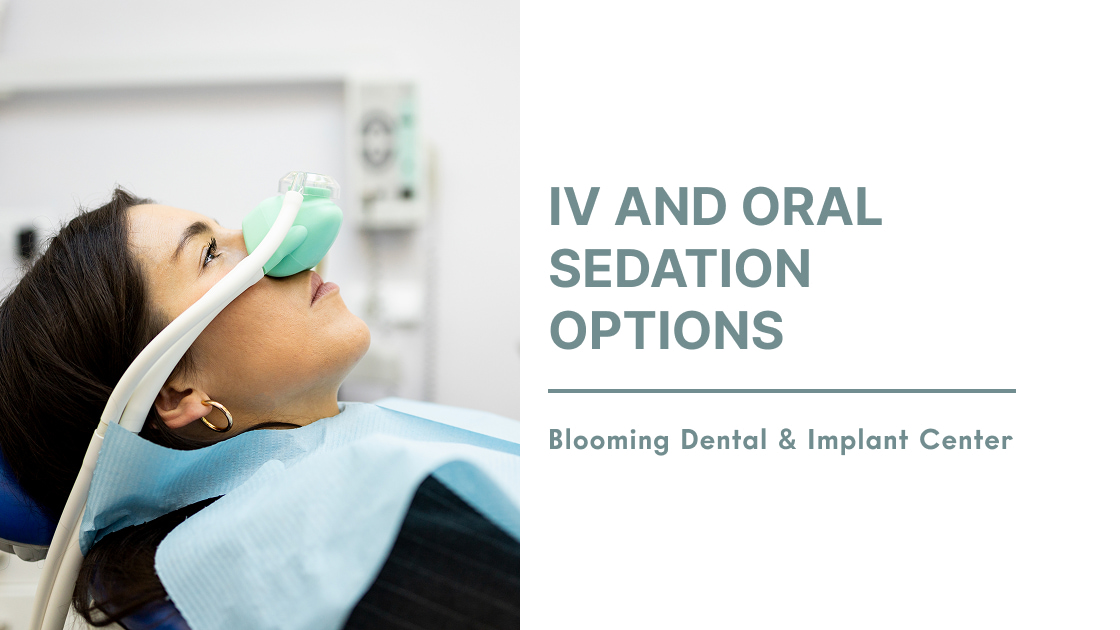 IV AND ORAL SEDATION OPTIONS

Blooming Dental & Implant Center